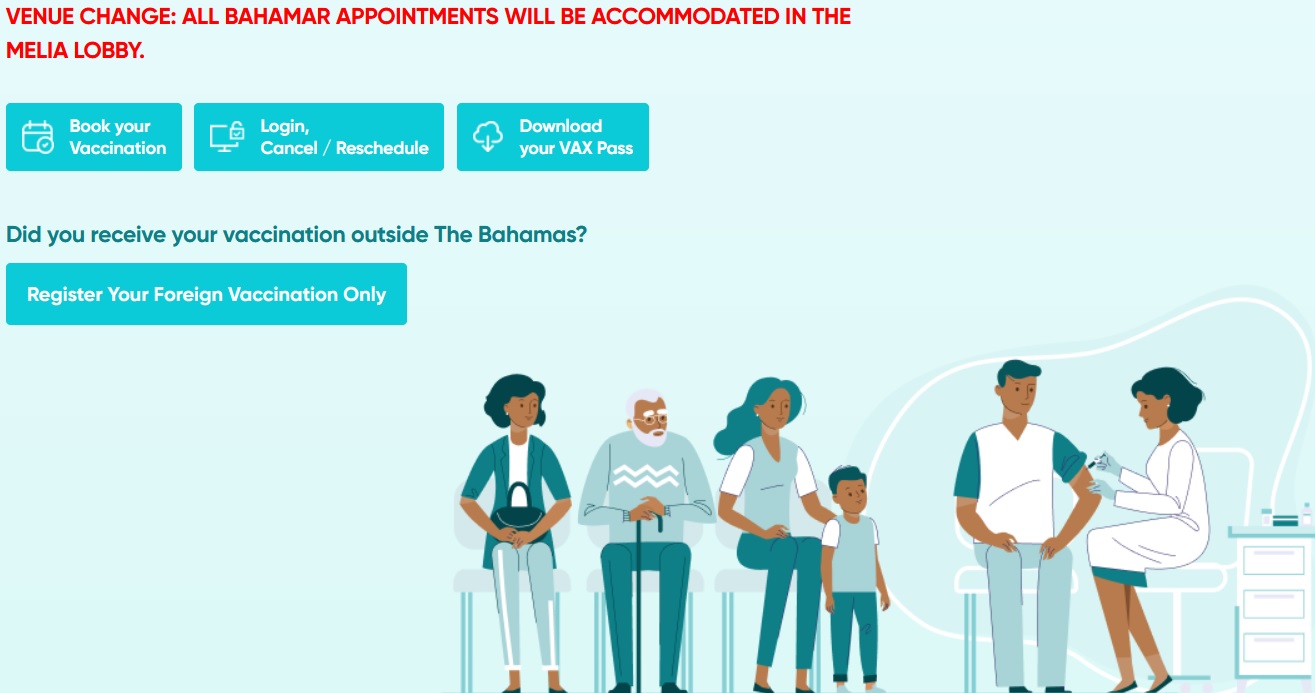 VENUE CHANGE: ALL BAHAMAR APPOINTMENTS WILL BE ACCOMMODATED IN THE MELIA LOBBY.

Book your Vaccination

Login, Cancel / Reschedule

Download your VAX Pass

Did you receive your vaccination outside The Bahamas?

Register Your Foreign Vaccination Only